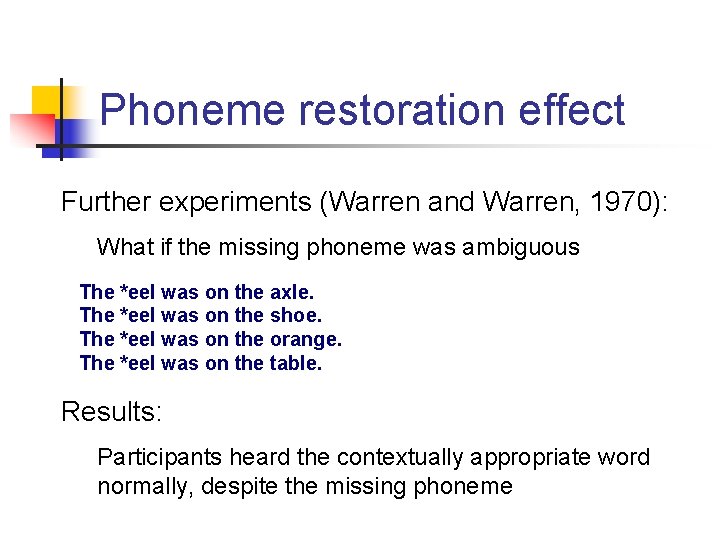 Phoneme restoration effect

Further experiments (Warren and Warren, 1970):

What if the missing phoneme was ambiguous

The *eel was on the axle.
The *eel was on the shoe.
The *eel was on the orange.
The *eel was on the table.

Results:

Participants heard the contextually appropriate word normally, despite the missing phoneme